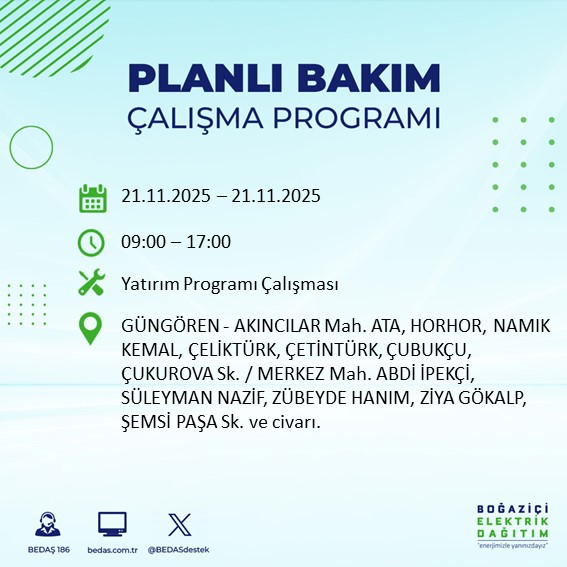 PLANLI BAKIM
ÇALIŞMA PROGRAMI

21.11.2025 – 21.11.2025

09:00 – 17:00

Yatırım Programı Çalışması

GÜNGÖREN - AKINCILAR Mah. ATA, HORHOR, NAMIK KEMAL, ÇELİKTÜRK, ÇETİNTÜRK, ÇUBUKÇU, ÇUKUROVA Sk. / MERKEZ Mah. ABDİ İPEKÇİ, SÜLEYMAN NAZİF, ZÜBEYDE HANIM, ZİYA GÖKALP, ŞEMSİ PAŞA Sk. ve civarı.

BEDAŞ 186
bedas.com.tr
@BEDASdestek

BOĞAZİÇİ
ELEKTRİK
DAĞITIM
"enerjimizle yanınızdayız"